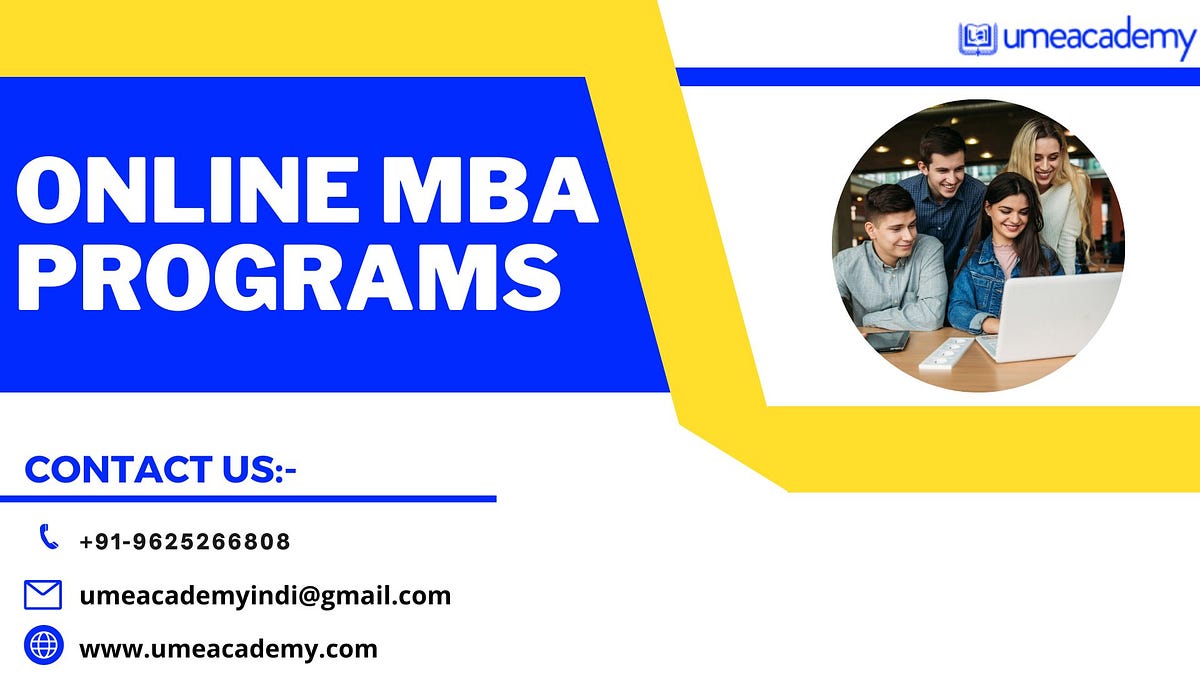 umeacademy

ONLINE MBA PROGRAMS

CONTACT US:-

+91-9625266808

umeacademyindi@gmail.com

www.umeacademy.com